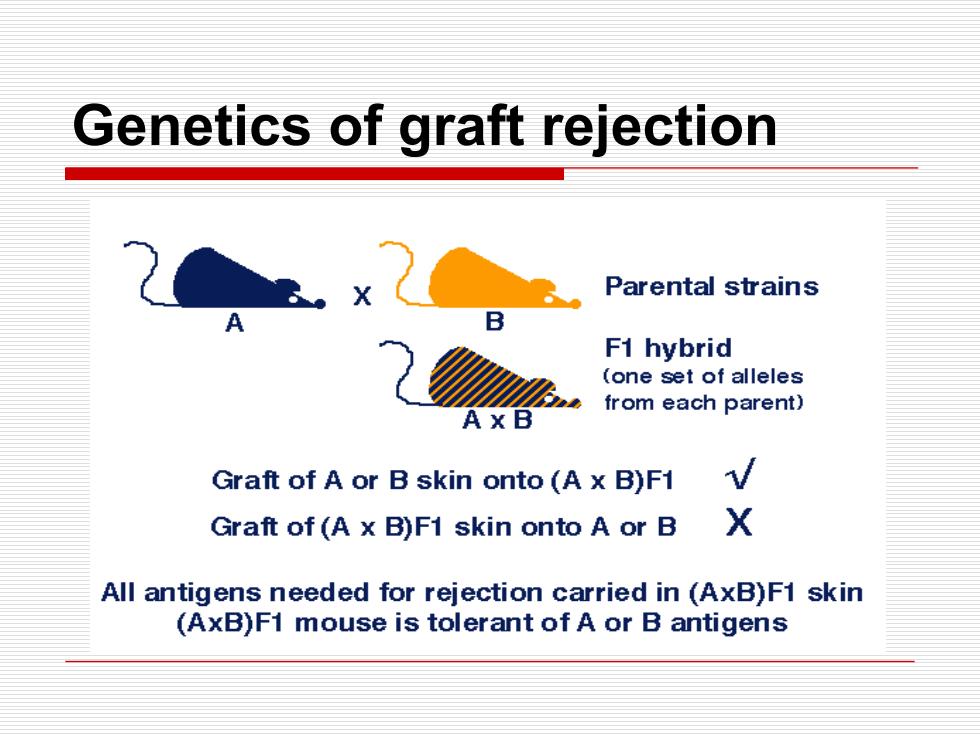 Genetics of graft rejection

A X B

Parental strains

A x B

F1 hybrid
(one set of alleles from each parent)

Graft of A or B skin onto (A x B)F1 √
Graft of (A x B)F1 skin onto A or B X

All antigens needed for rejection carried in (AxB)F1 skin
(AxB)F1 mouse is tolerant of A or B antigens